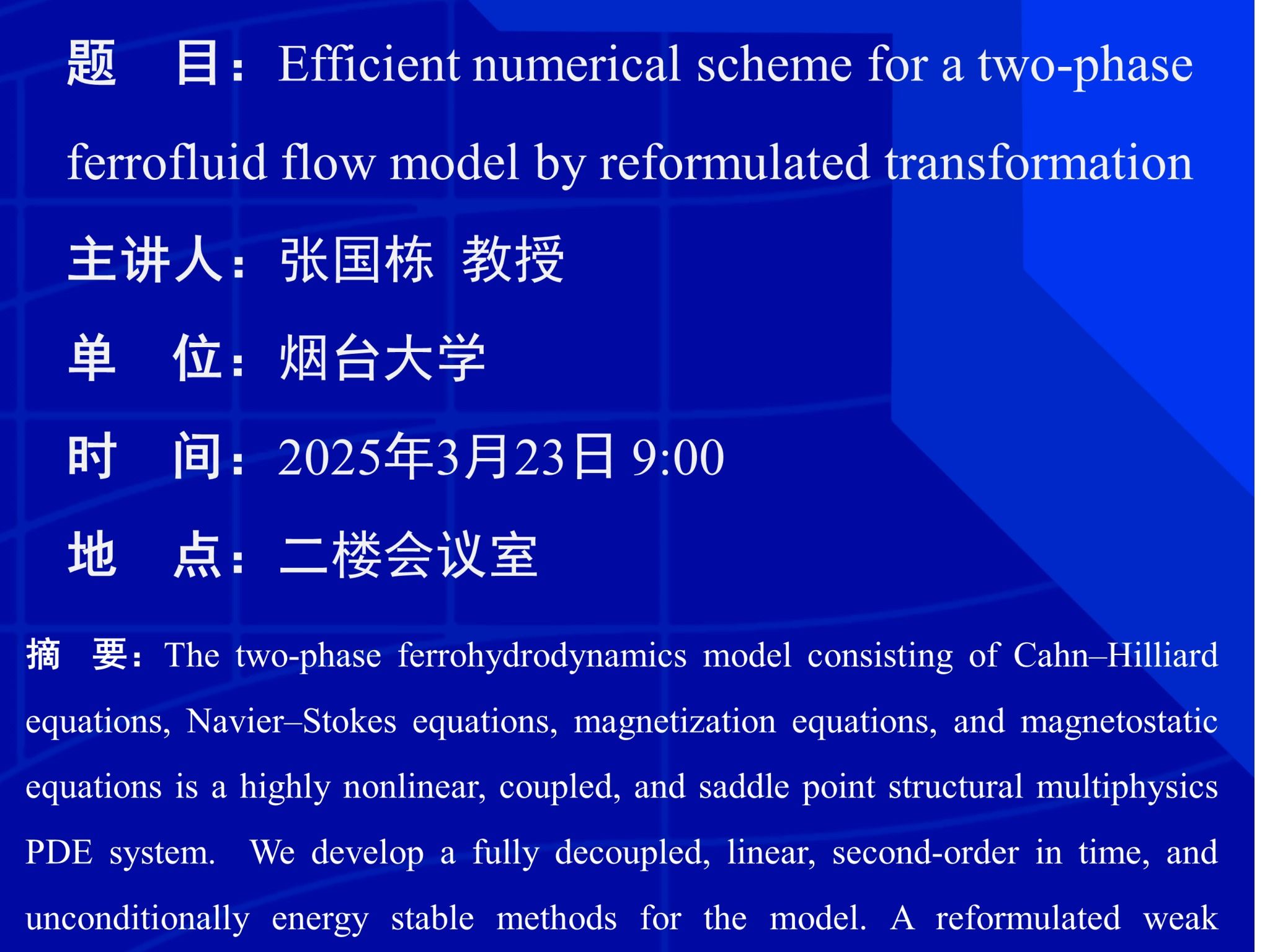 题　目：Efficient numerical scheme for a two-phase ferrofluid flow model by reformulated transformation

主讲人：张国栋 教授

单　位：烟台大学

时　间：2025年3月23日 9:00

地　点：二楼会议室

摘　要：The two-phase ferrohydrodynamics model consisting of Cahn–Hilliard equations, Navier–Stokes equations, magnetization equations, and magnetostatic equations is a highly nonlinear, coupled, and saddle point structural multiphysics PDE system. We develop a fully decoupled, linear, second-order in time, and unconditionally energy stable methods for the model. A reformulated weak